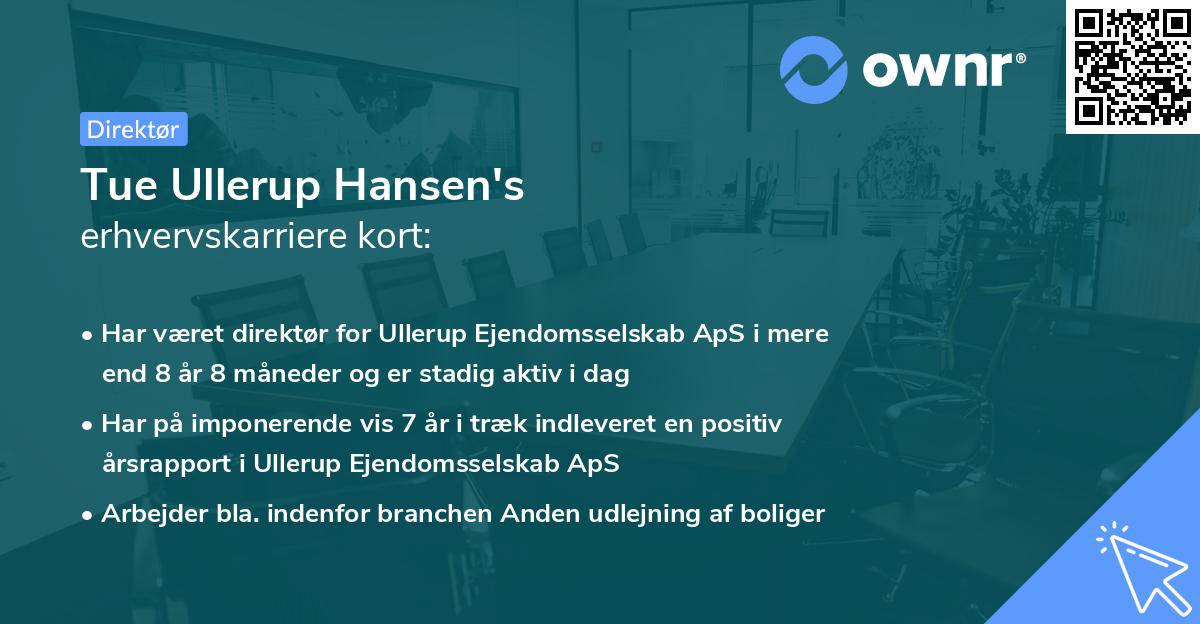 ownr®

Direktør

Tue Ullerup Hansen's
erhvervskarriere kort:

• Har været direktør for Ullerup Ejendomsselskab ApS i mere end 8 år 8 måneder og er stadig aktiv i dag
• Har på imponerende vis 7 år i træk indleveret en positiv årsrapport i Ullerup Ejendomsselskab ApS
• Arbejder bla. indenfor branchen Anden udlejning af boliger